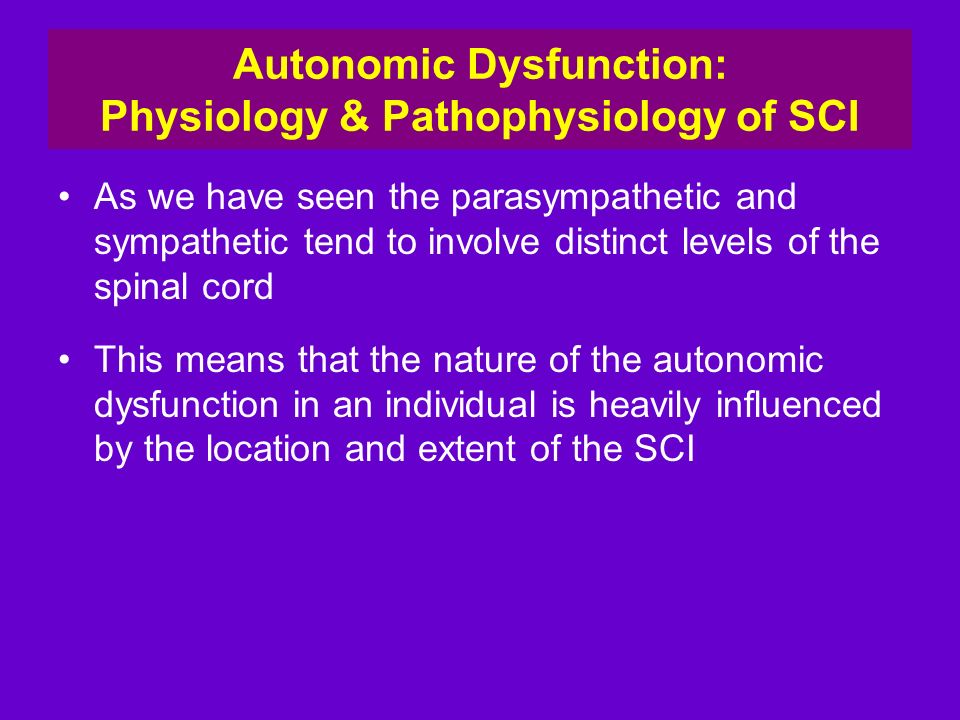 Autonomic Dysfunction:
Physiology & Pathophysiology of SCI

• As we have seen the parasympathetic and sympathetic tend to involve distinct levels of the spinal cord

• This means that the nature of the autonomic dysfunction in an individual is heavily influenced by the location and extent of the SCI